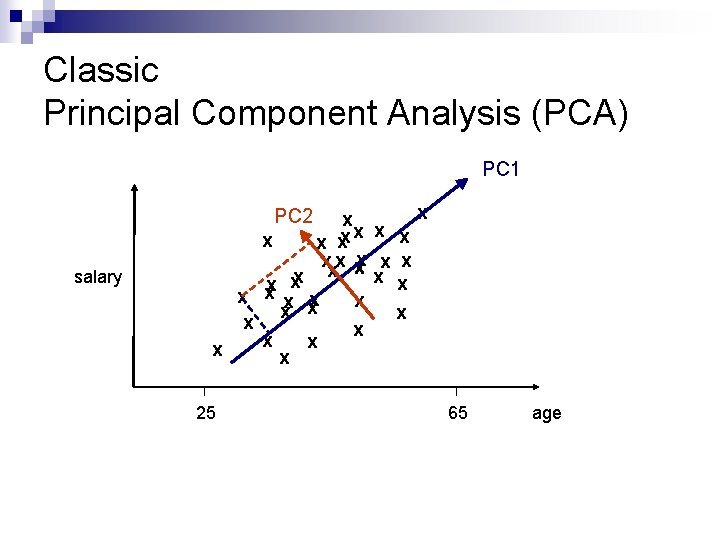 Classic
Principal Component Analysis (PCA)

PC1

PC2

salary

25

65

age